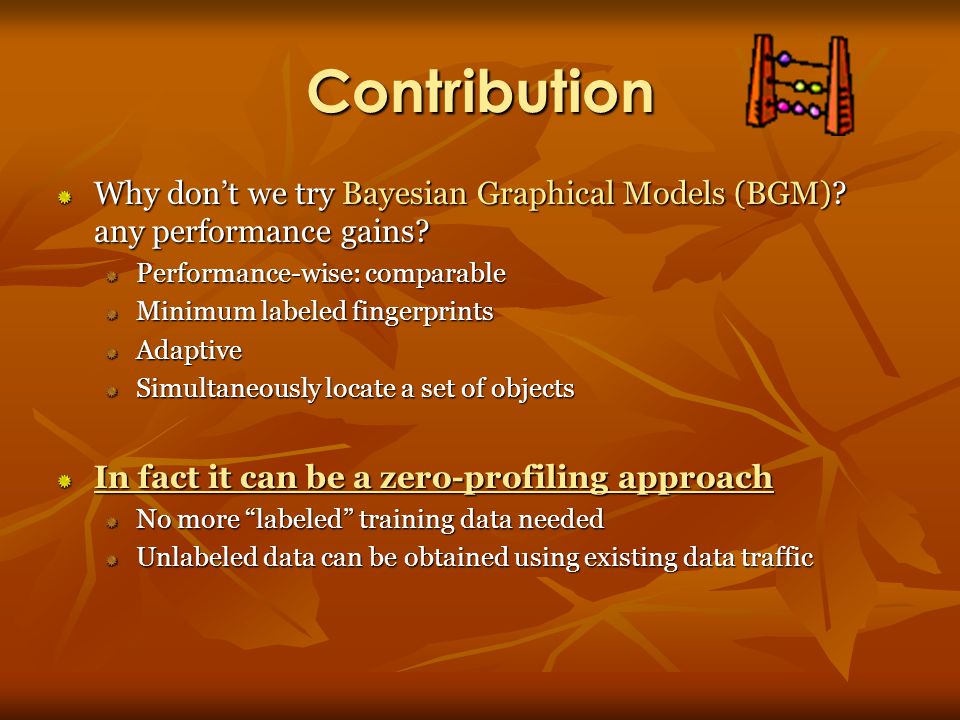 Contribution

Why don't we try Bayesian Graphical Models (BGM)? any performance gains?

Performance-wise: comparable

Minimum labeled fingerprints

Adaptive

Simultaneously locate a set of objects

In fact it can be a zero-profiling approach

No more "labeled" training data needed

Unlabeled data can be obtained using existing data traffic